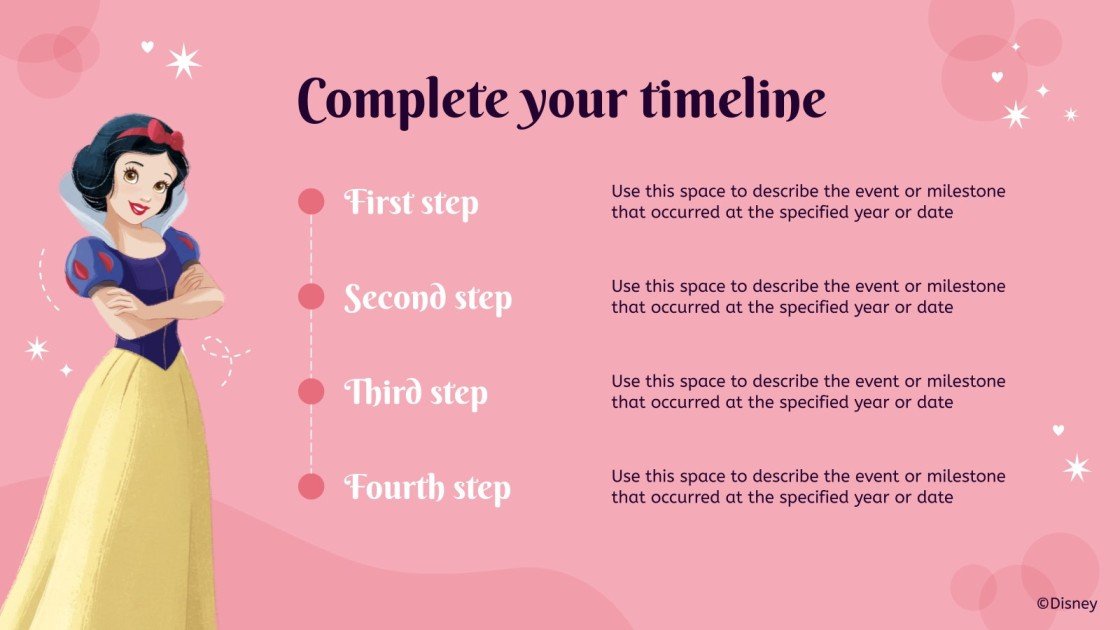 Complete your timeline

First step

Use this space to describe the event or milestone that occurred at the specified year or date

Second step

Use this space to describe the event or milestone that occurred at the specified year or date

Third step

Use this space to describe the event or milestone that occurred at the specified year or date

Fourth step

Use this space to describe the event or milestone that occurred at the specified year or date

©Disney